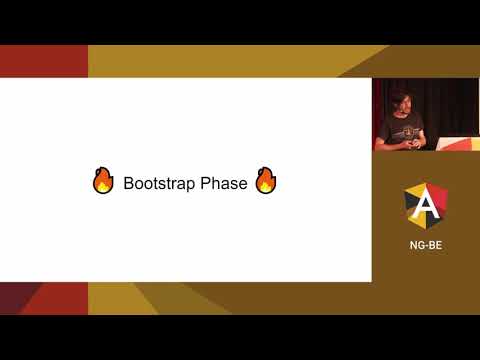 🔥 Bootstrap Phase 🔥

A

NG-BE